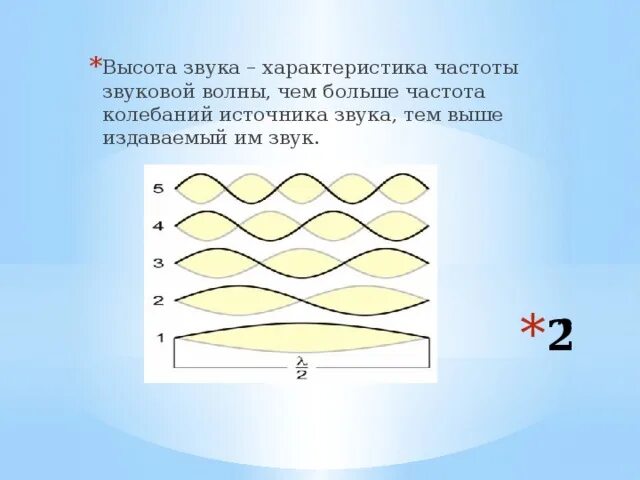 *Высота звука – характеристика частоты звуковой волны, чем больше частота колебаний источника звука, тем выше издаваемый им звук.

5
4
3
2
1
$\frac{\lambda}{2}$

*2